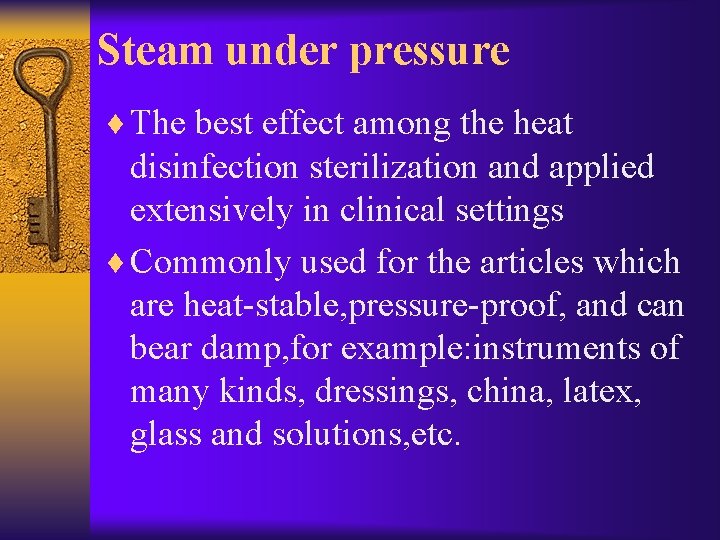 Steam under pressure

♦ The best effect among the heat disinfection sterilization and applied extensively in clinical settings

♦ Commonly used for the articles which are heat-stable,pressure-proof, and can bear damp,for example:instruments of many kinds, dressings, china, latex, glass and solutions,etc.